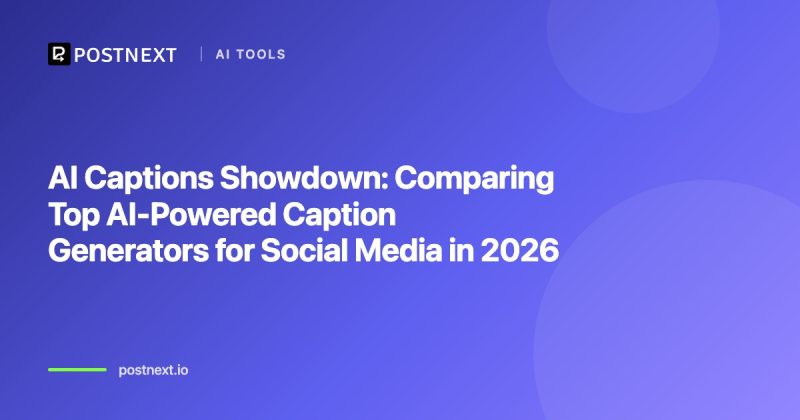 POSTNEXT | AI TOOLS

AI Captions Showdown: Comparing Top AI-Powered Caption Generators for Social Media in 2026

postnext.io